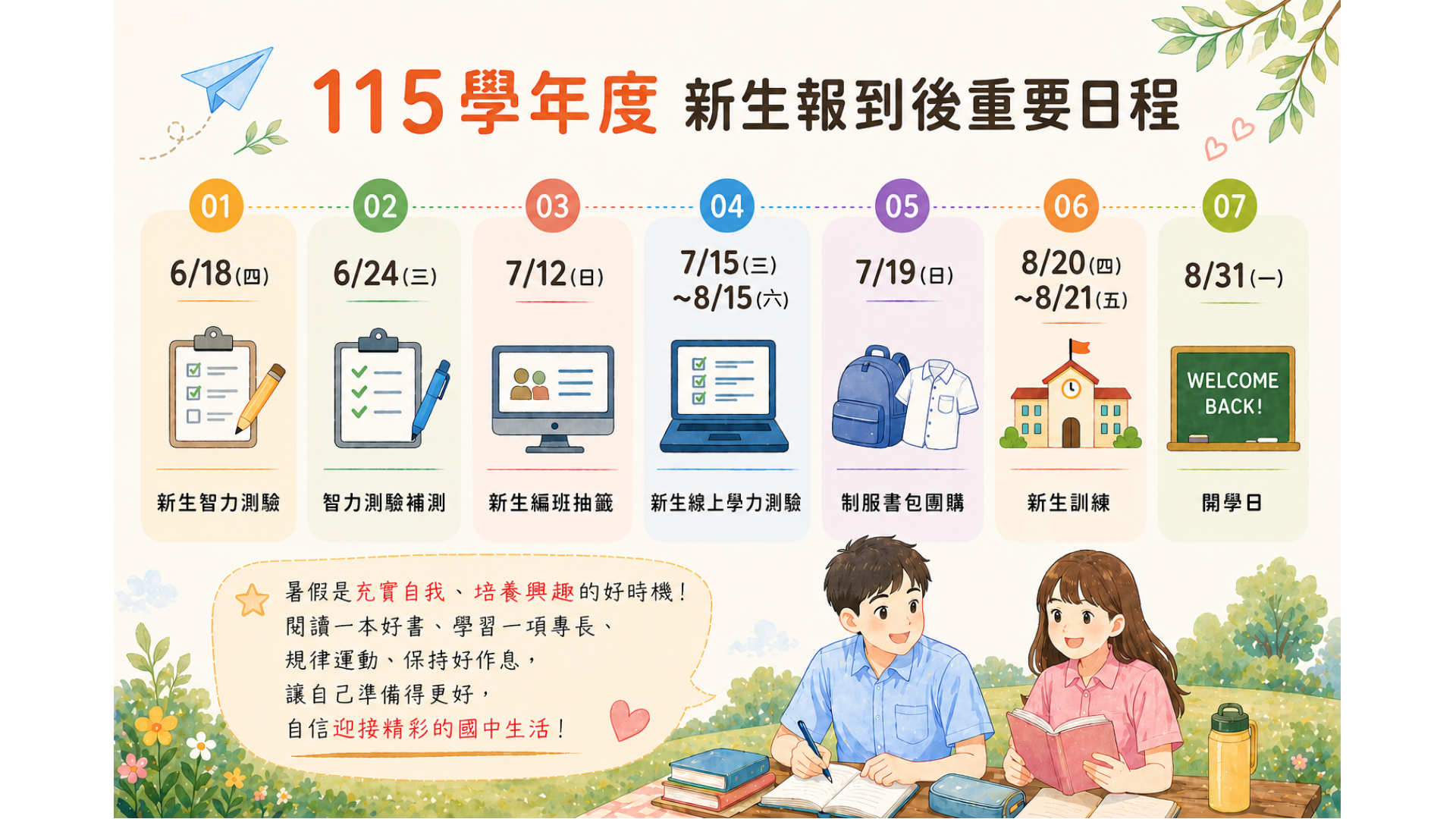 115學年度 新生報到後重要日程

01
6/18(四)
新生智力測驗

02
6/24(三)
智力測驗補測

03
7/12(日)
新生編班抽籤

04
7/15(三)
~8/15(六)
新生線上學力測驗

05
7/19(日)
制服書包團購

06
8/20(四)
~8/21(五)
新生訓練

07
8/31(一)
WELCOME BACK!
開學日

暑假是充實自我、培養興趣的好時機!
閱讀一本好書、學習一項專長、
規律運動、保持好作息,
讓自己準備得更好,
自信迎接精彩的國中生活!